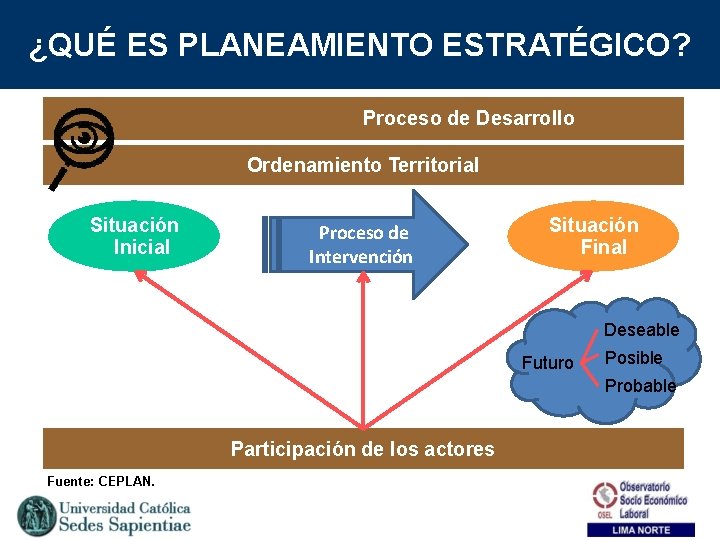 ¿QUÉ ES PLANEAMIENTO ESTRATÉGICO?

Proceso de Desarrollo

Ordenamiento Territorial

Situación Inicial

Proceso de Intervención

Situación Final

Futuro

Deseable

Posible

Probable

Participación de los actores

Fuente: CEPLAN.

Universidad Católica Sedes Sapientiae

OSEL Observatorio Socio Económico Laboral

LIMA NORTE